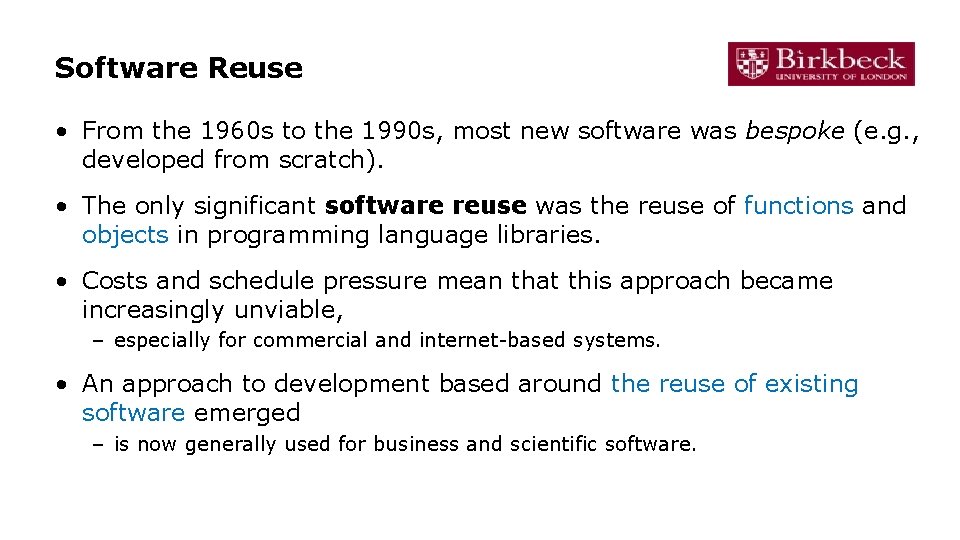 Software Reuse

Birkbeck
UNIVERSITY OF LONDON

• From the 1960s to the 1990s, most new software was bespoke (e.g., developed from scratch).

• The only significant software reuse was the reuse of functions and objects in programming language libraries.

• Costs and schedule pressure mean that this approach became increasingly unviable,

– especially for commercial and internet-based systems.

• An approach to development based around the reuse of existing software emerged

– is now generally used for business and scientific software.